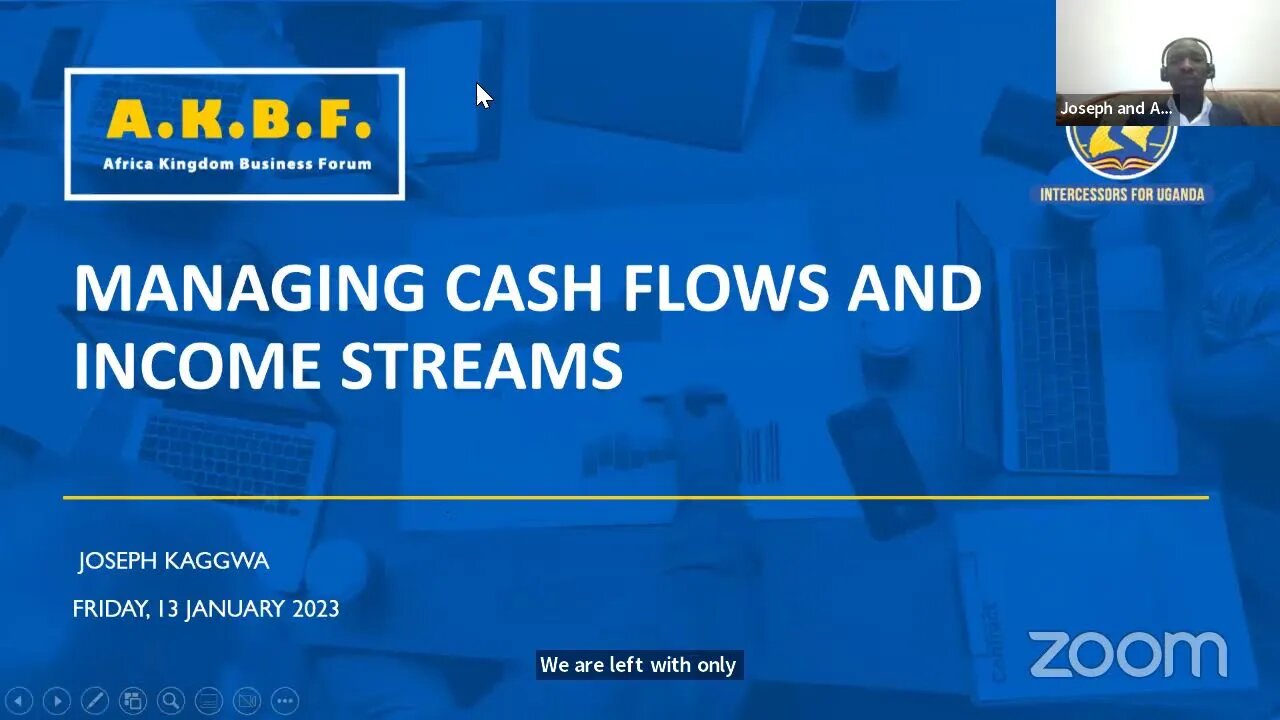 A.K.B.F.
Africa Kingdom Business Forum

Joseph and A...

INTERCESSORS FOR UGANDA

MANAGING CASH FLOWS AND INCOME STREAMS

JOSEPH KAGGWA

FRIDAY, 13 JANUARY 2023

We are left with only

zoom